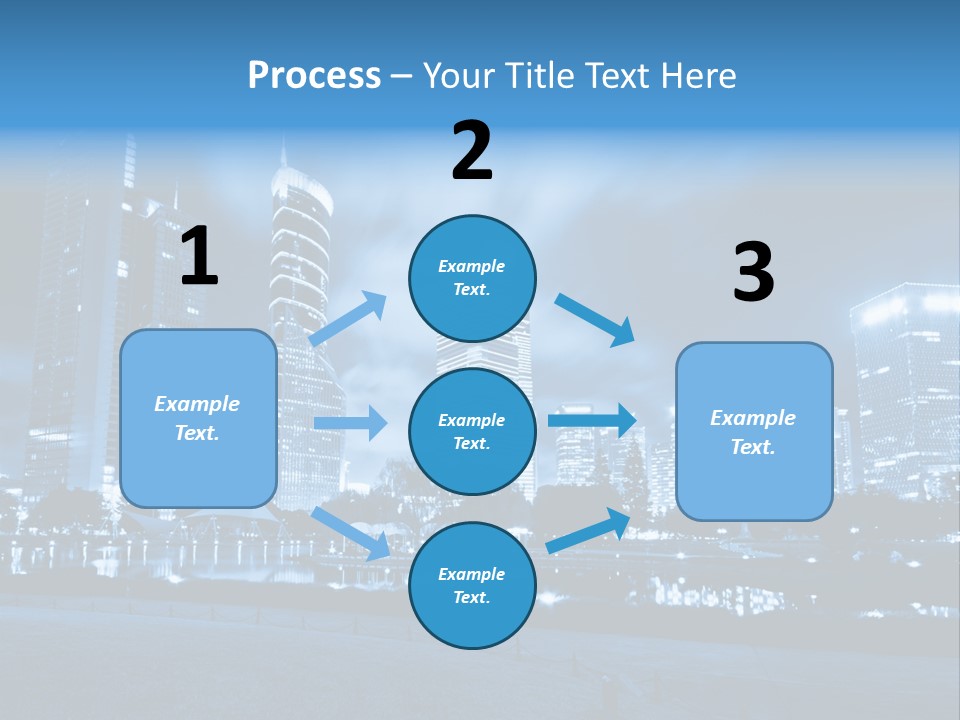 Process – Your Title Text Here

1

Example Text.

2

Example Text.

Example Text.

Example Text.

3

Example Text.